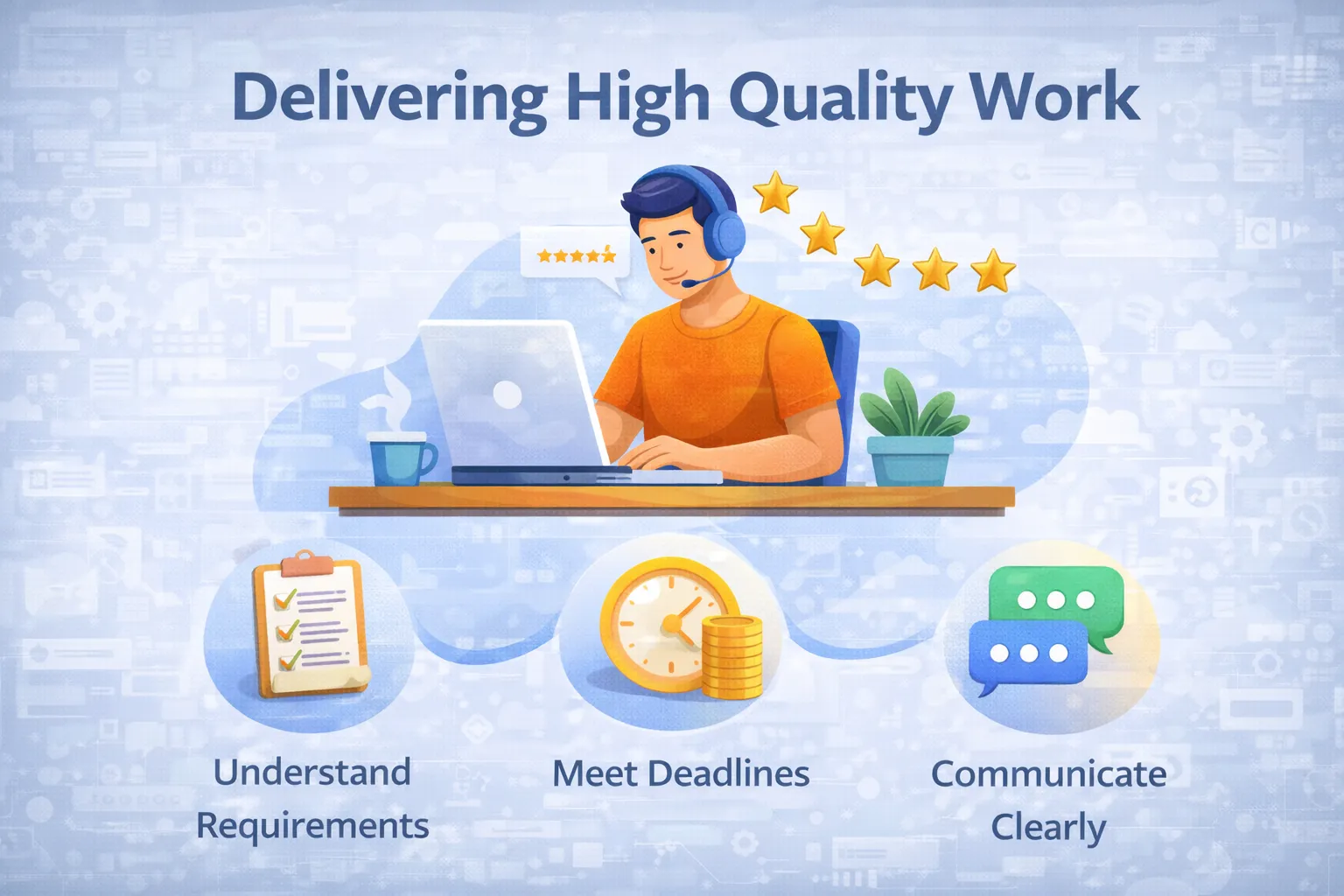 Delivering High Quality Work

Understand Requirements

Meet Deadlines

Communicate Clearly